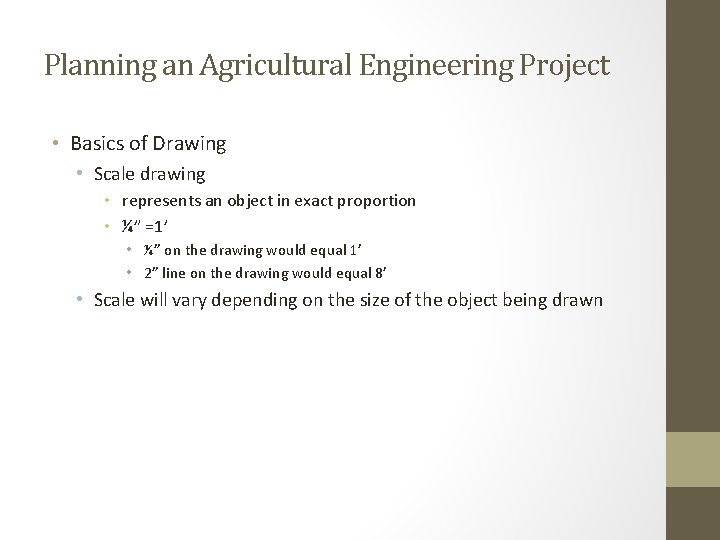 Planning an Agricultural Engineering Project

• Basics of Drawing
  • Scale drawing
    • represents an object in exact proportion
    • ¼" =1'
      • ¼" on the drawing would equal 1'
      • 2" line on the drawing would equal 8'
  • Scale will vary depending on the size of the object being drawn